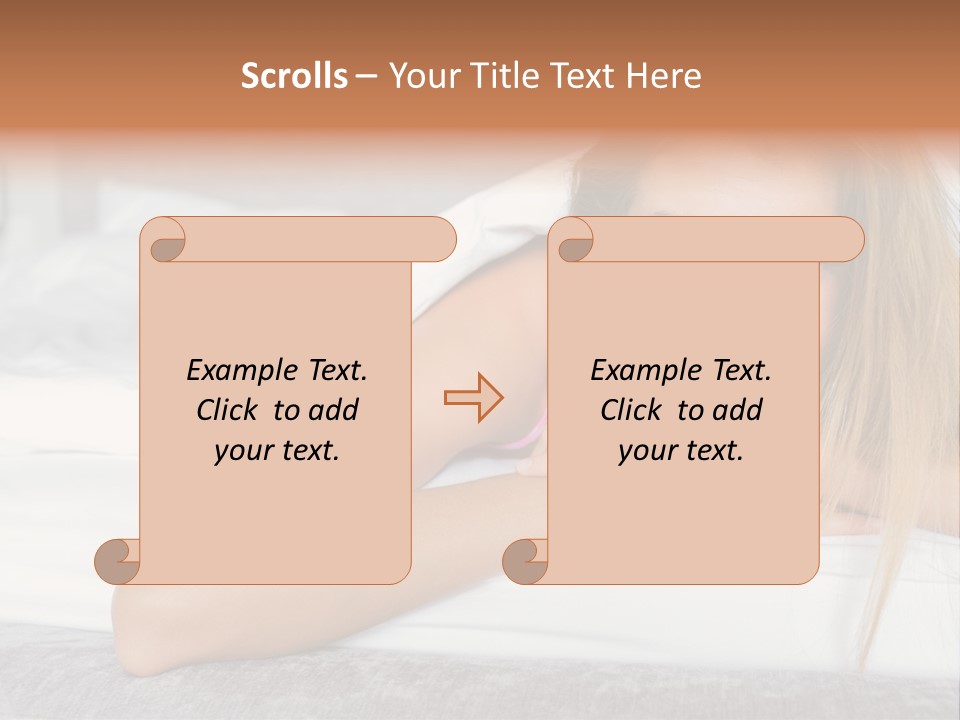 Scrolls – Your Title Text Here

Example Text. Click to add your text.

Example Text. Click to add your text.